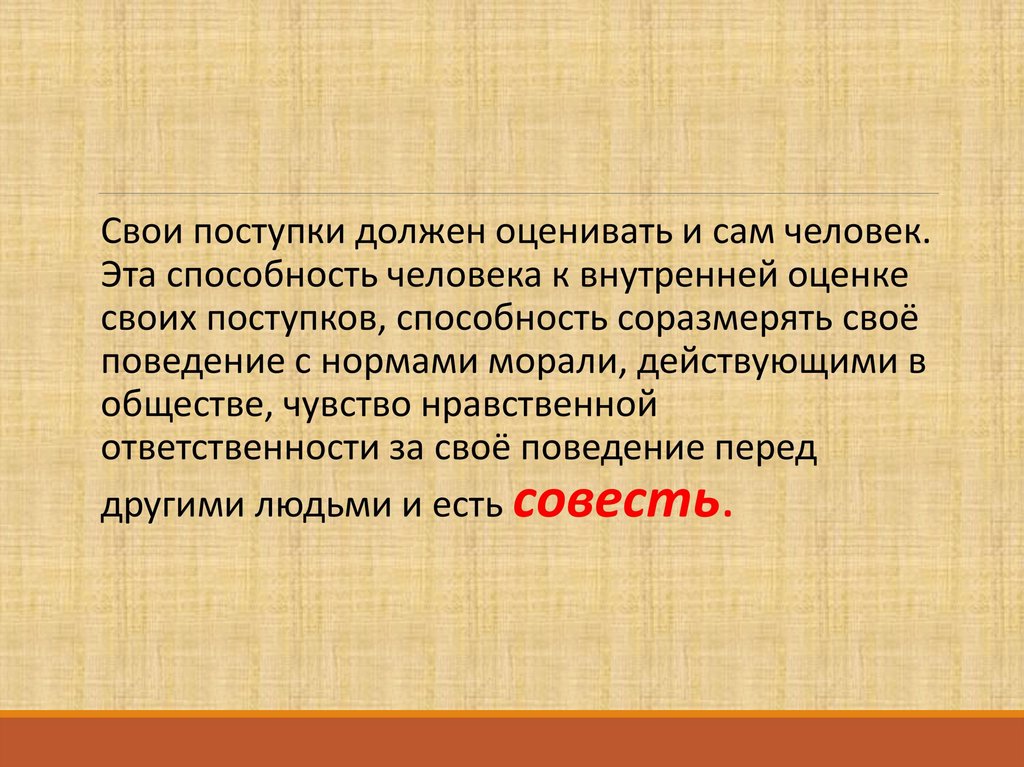 Свои поступки должен оценивать и сам человек. Эта способность человека к внутренней оценке своих поступков, способность соразмерять своё поведение с нормами морали, действующими в обществе, чувство нравственной ответственности за своё поведение перед другими людьми и есть совесть.